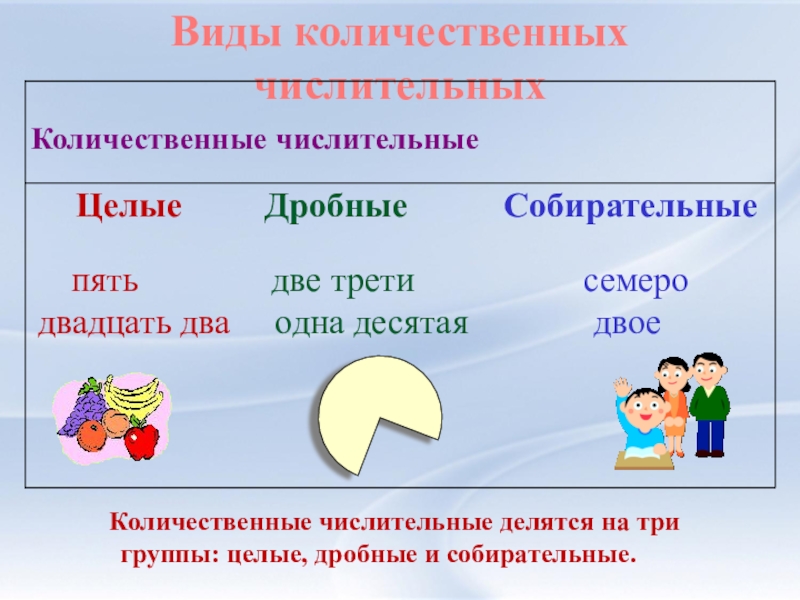 Виды количественных числительных

Количественные числительные

| Целые | Дробные | Собирательные |
|---|---|---|
| пять | две трети | семеро |
| двадцать два | одна десятая | двое |

Количественные числительные делятся на три группы: целые, дробные и собирательные.